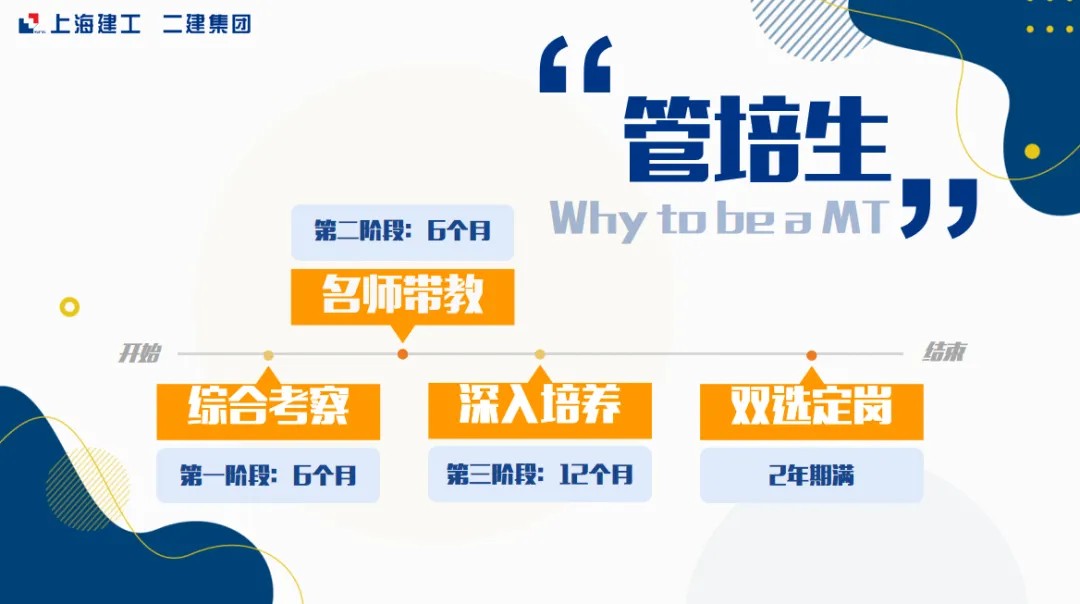 上海建工 二建集团

“管培生”
Why to be a MT

第二阶段：6个月
名师带教

开始
结束

综合考察
第一阶段：6个月

深入培养
第三阶段：12个月

双选定岗
2年期满